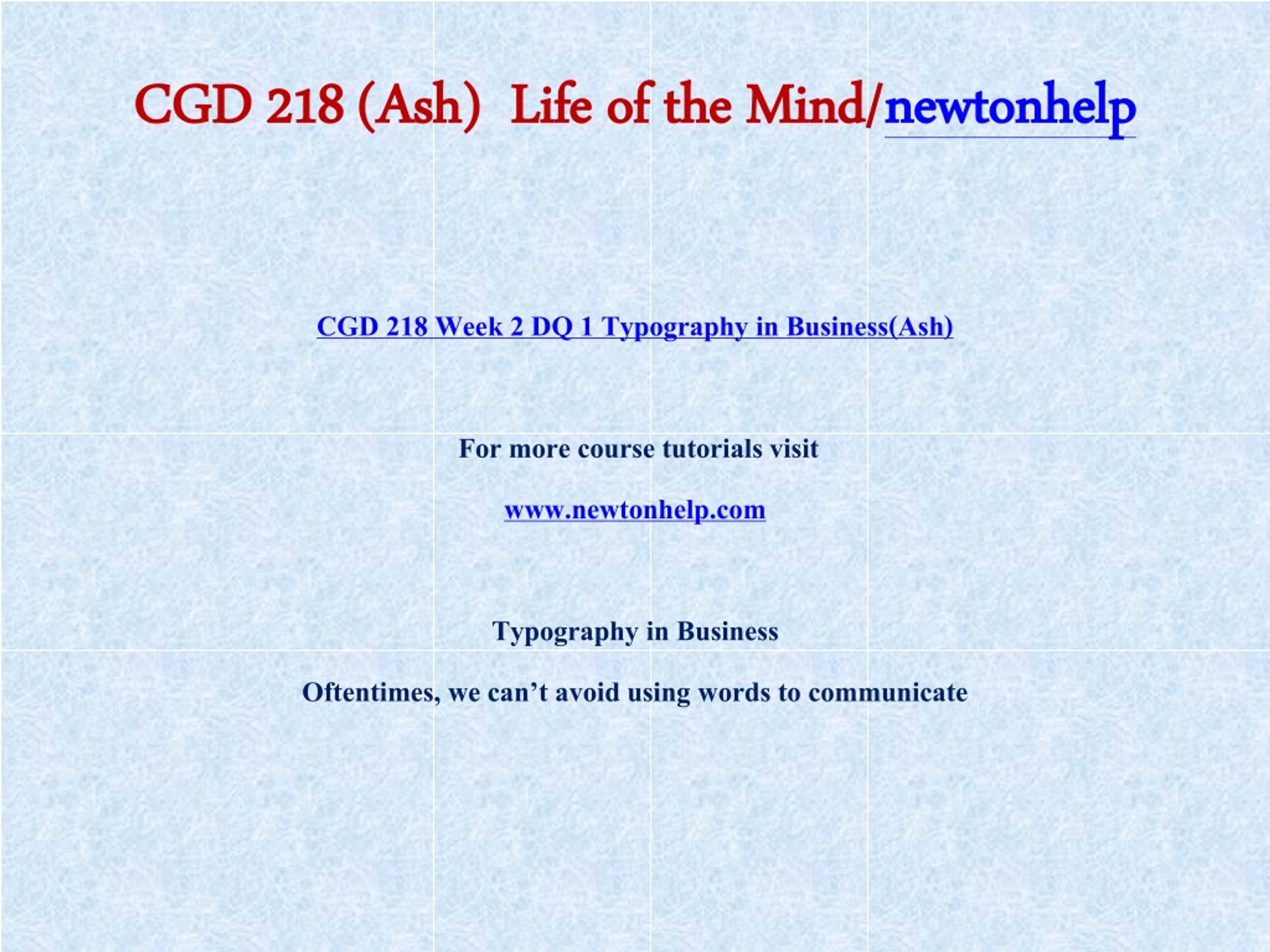 CGD 218 (Ash)  Life of the Mind/newtonhelp

CGD 218 Week 2 DQ 1 Typography in Business(Ash)

For more course tutorials visit

www.newtonhelp.com

Typography in Business

Oftentimes, we can’t avoid using words to communicate